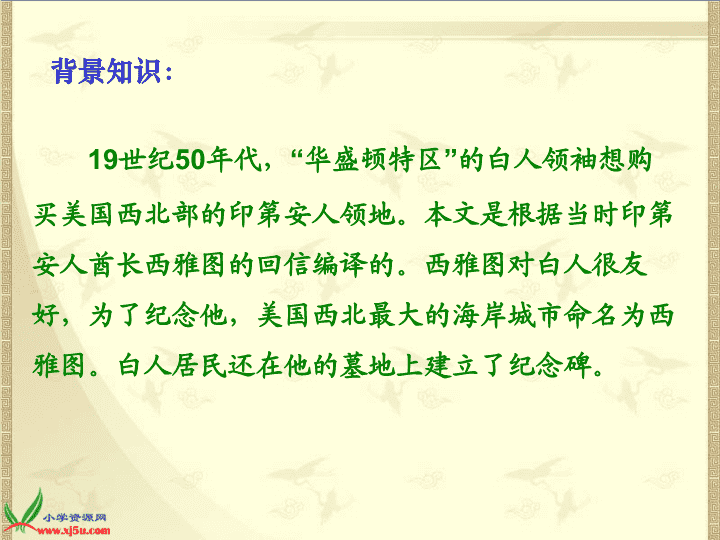 背景知识：

19世纪50年代，“华盛顿特区”的白人领袖想购买美国西北部的印第安人领地。本文是根据当时印第安人酋长西雅图的回信编译的。西雅图对白人很友好，为了纪念他，美国西北最大的海岸城市命名为西雅图。白人居民还在他的墓地上建立了纪念碑。

小学资源网
www.xj5u.com